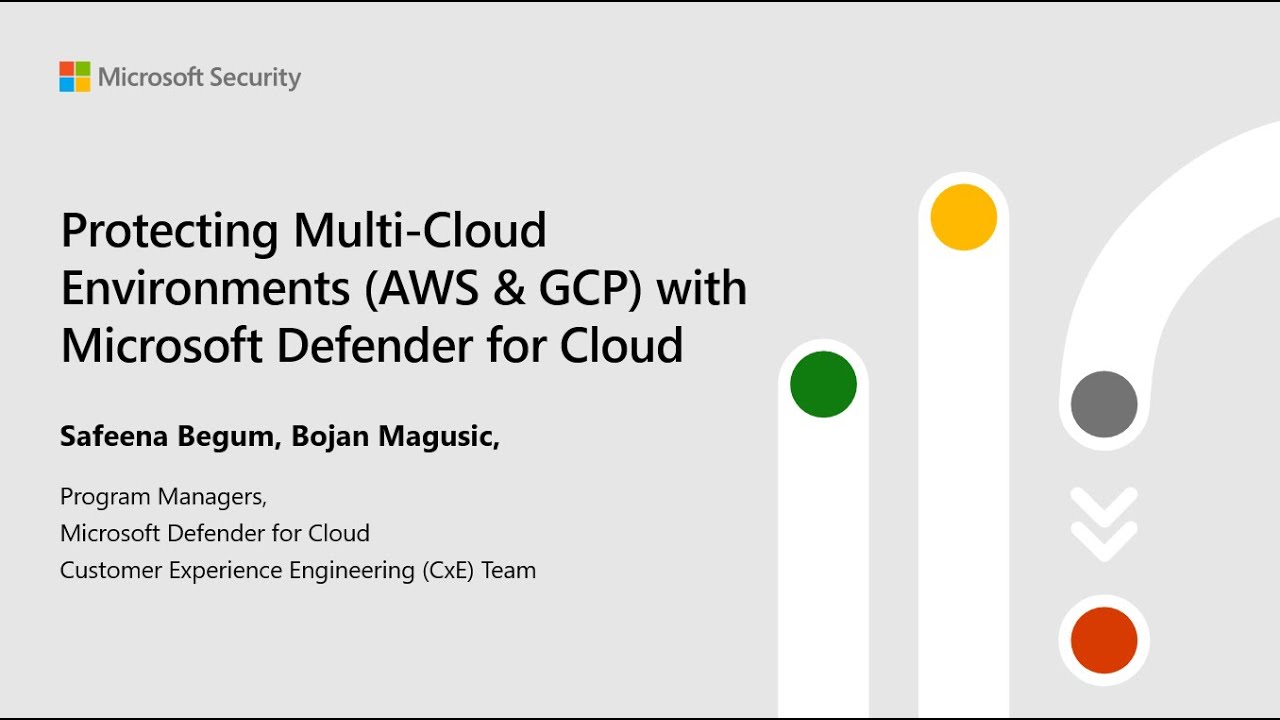 Microsoft Security

Protecting Multi-Cloud Environments (AWS & GCP) with Microsoft Defender for Cloud

Safeena Begum, Bojan Magusic,

Program Managers,
Microsoft Defender for Cloud
Customer Experience Engineering (CxE) Team